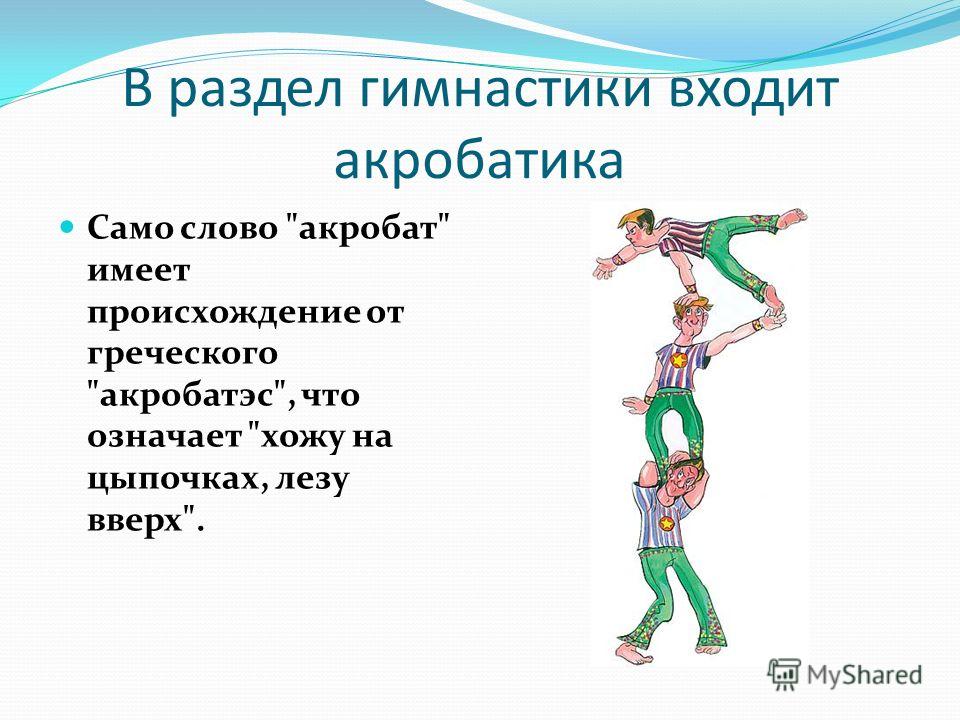 В раздел гимнастики входит акробатика

Само слово "акробат" имеет происхождение от греческого "акробатэс", что означает "хожу на цыпочках, лезу вверх".

MyShared